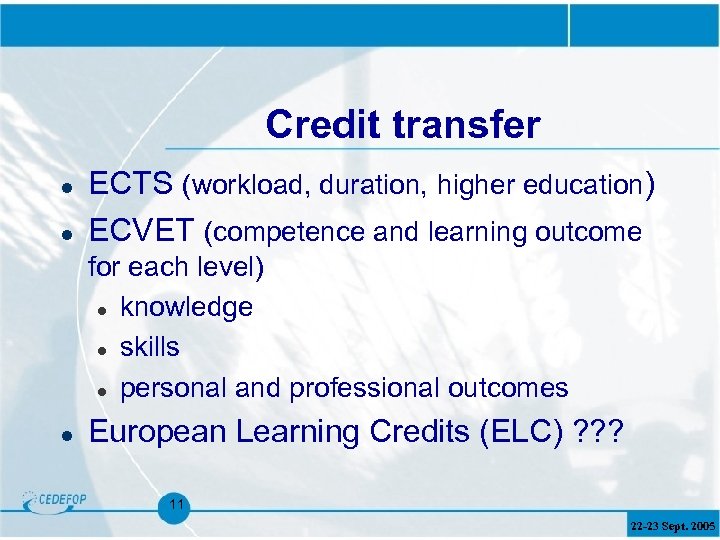 Credit transfer

- ECTS (workload, duration, higher education)
- ECVET (competence and learning outcome for each level)
  - knowledge
  - skills
  - personal and professional outcomes
- European Learning Credits (ELC) ???

CEDEFOP

11

22-23 Sept. 2005